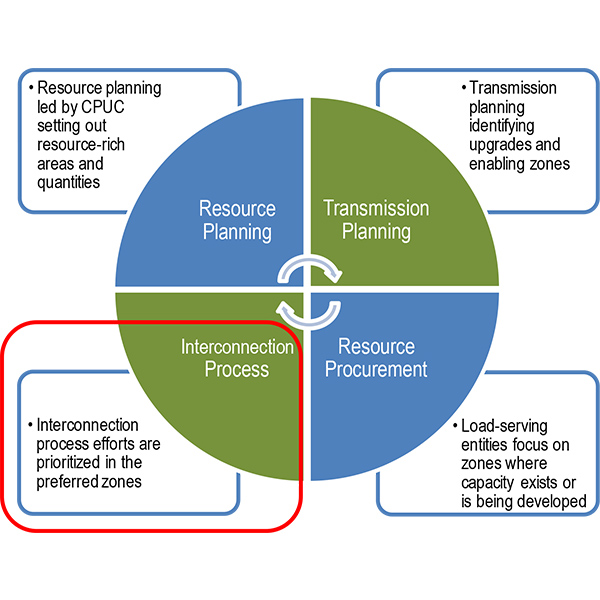 • Resource planning led by CPUC setting out resource-rich areas and quantities

• Transmission planning identifying upgrades and enabling zones

Resource Planning

Transmission Planning

Interconnection Process

Resource Procurement

• Interconnection process efforts are prioritized in the preferred zones

• Load-serving entities focus on zones where capacity exists or is being developed